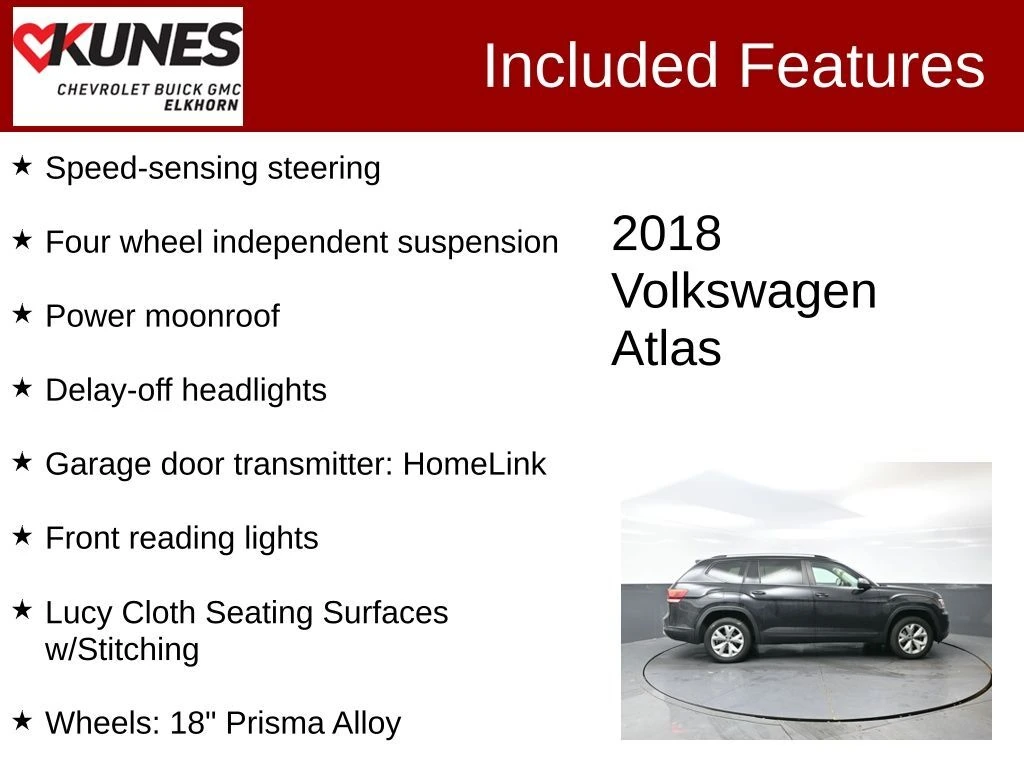 KUNES
CHEVROLET BUICK GMC
ELKHORN

Included Features

★ Speed-sensing steering

★ Four wheel independent suspension

★ Power moonroof

★ Delay-off headlights

★ Garage door transmitter: HomeLink

★ Front reading lights

★ Lucy Cloth Seating Surfaces w/Stitching

★ Wheels: 18" Prisma Alloy

2018 Volkswagen Atlas